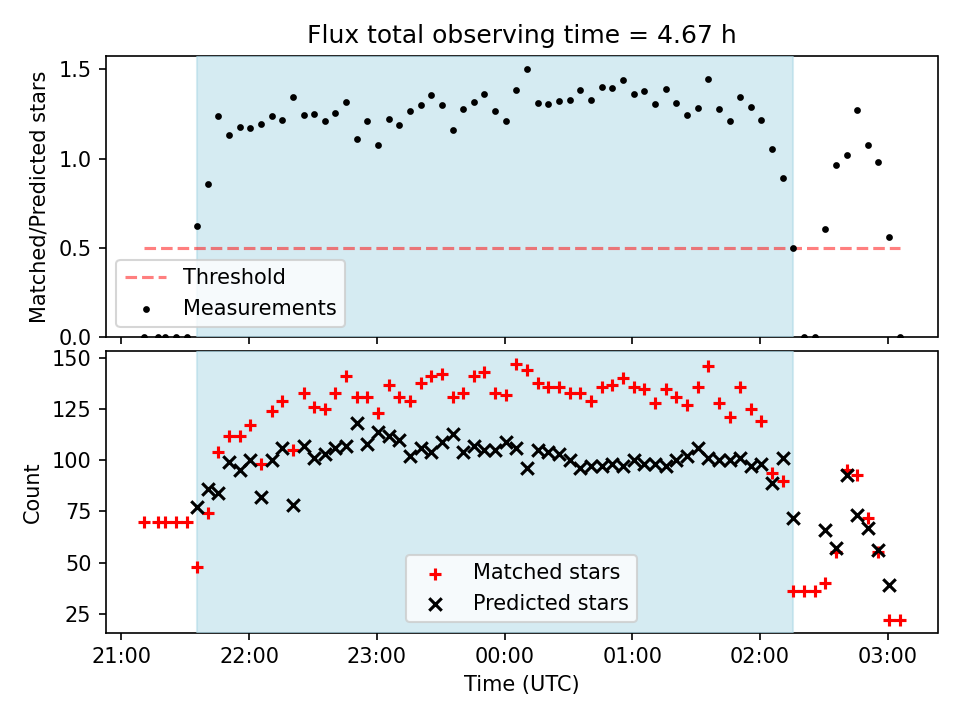 Flux total observing time = 4.67 h

Matched/Predicted stars

1.5
1.0
0.5
0.0

Threshold
Measurements

Count

150
125
100
75
50
25

Matched stars
Predicted stars

21:00 22:00 23:00 00:00 01:00 02:00 03:00

Time (UTC)